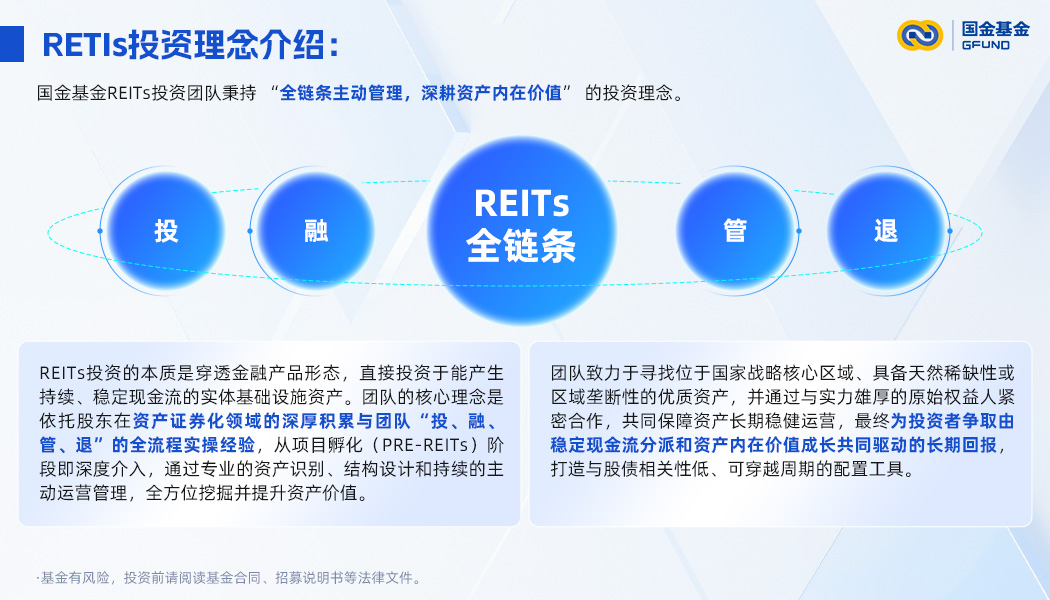 RETIs投资理念介绍：

国金基金
GFUND

国金基金REITs投资团队秉持 “全链条主动管理，深耕资产内在价值” 的投资理念。

投

融

REITs
全链条

管

退

REITs投资的本质是穿透金融产品形态，直接投资于能产生持续、稳定现金流的实体基础设施资产。团队的核心理念是依托股东在资产证券化领域的深厚积累与团队“投、融、管、退”的全流程实操经验，从项目孵化（PRE-REITs）阶段即深度介入，通过专业的资产识别、结构设计和持续的主动运营管理，全方位挖掘并提升资产价值。

团队致力于寻找位于国家战略核心区域、具备天然稀缺性或区域垄断性的优质资产，并通过与实力雄厚的原始权益人紧密合作，共同保障资产长期稳健运营，最终为投资者争取由稳定现金流分派和资产内在价值成长共同驱动的长期回报，打造与股债相关性低、可穿越周期的配置工具。

·基金有风险，投资前请阅读基金合同、招募说明书等法律文件。